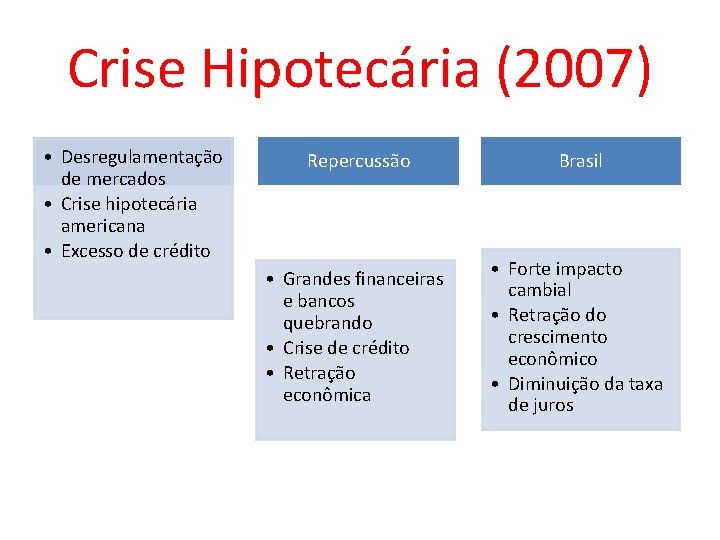 Crise Hipotecária (2007)

• Desregulamentação de mercados
• Crise hipotecária americana
• Excesso de crédito

Repercussão

• Grandes financeiras e bancos quebrando
• Crise de crédito
• Retração econômica

Brasil

• Forte impacto cambial
• Retração do crescimento econômico
• Diminuição da taxa de juros